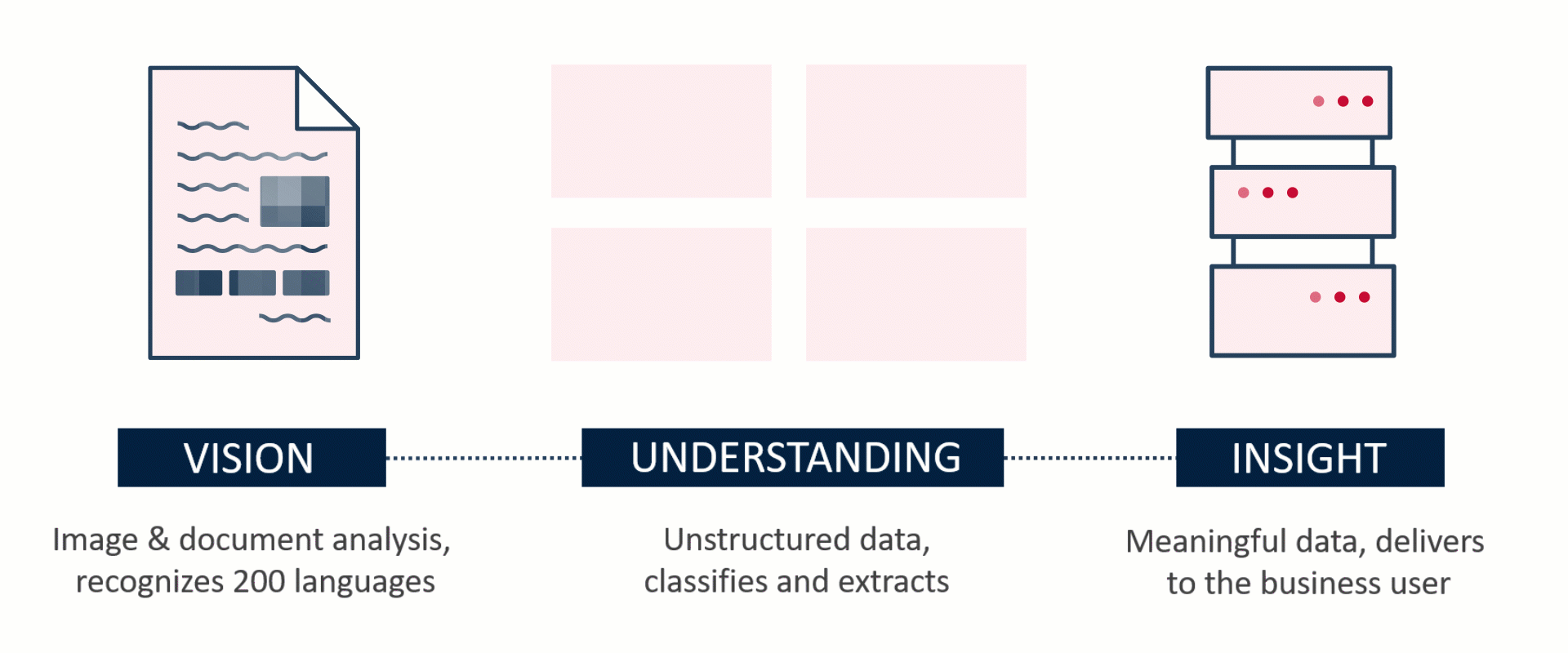 VISION

Image & document analysis, recognizes 200 languages

UNDERSTANDING

Unstructured data, classifies and extracts

INSIGHT

Meaningful data, delivers to the business user